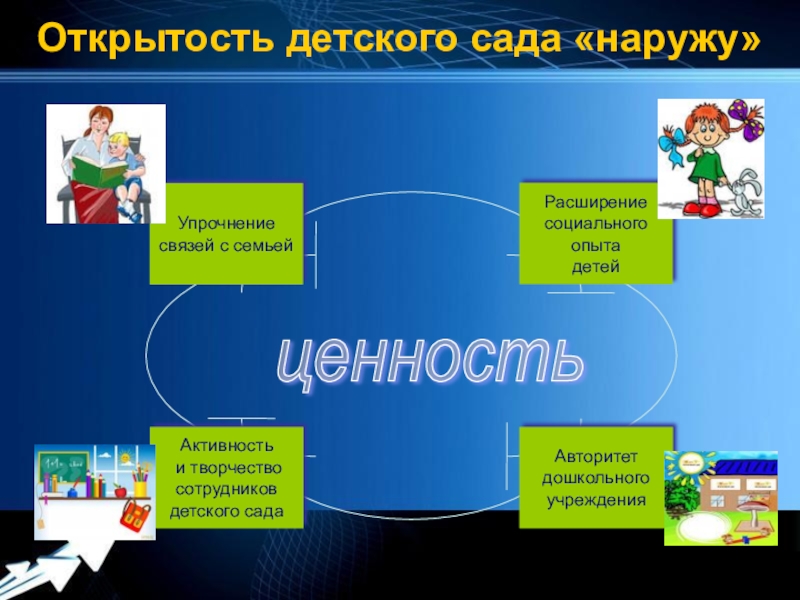 Открытость детского сада «наружу»

Упрочнение связей с семьей

Расширение социального опыта детей

ценность

Активность и творчество сотрудников детского сада

Авторитет дошкольного учреждения